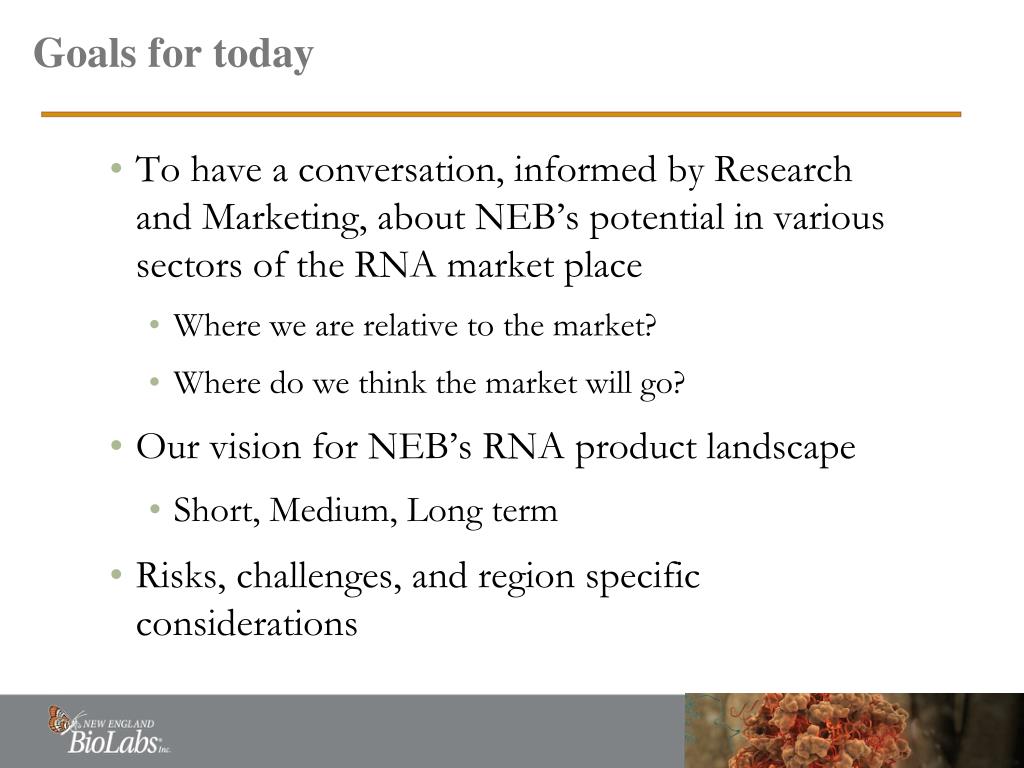 Goals for today

• To have a conversation, informed by Research and Marketing, about NEB's potential in various sectors of the RNA market place

• Where we are relative to the market?

• Where do we think the market will go?

• Our vision for NEB's RNA product landscape

• Short, Medium, Long term

• Risks, challenges, and region specific considerations

NEW ENGLAND BioLabs Inc.